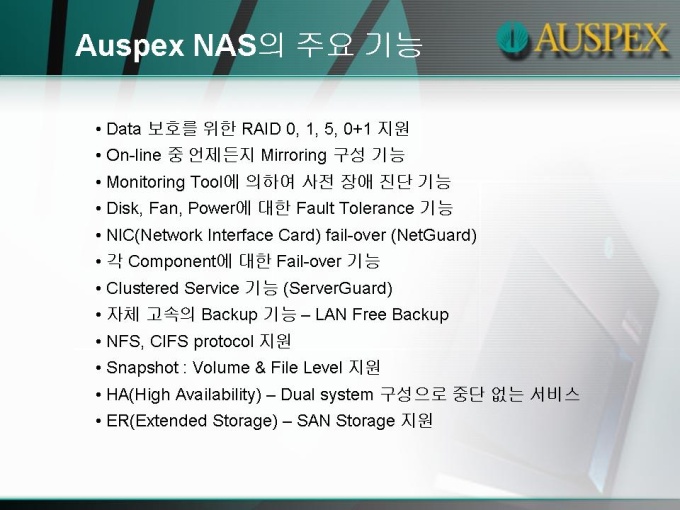 Auspex NAS의 주요 기능

AUSPEX

• Data 보호를 위한 RAID 0, 1, 5, 0+1 지원
• On-line 중 언제든지 Mirroring 구성 기능
• Monitoring Tool에 의하여 사전 장애 진단 기능
• Disk, Fan, Power에 대한 Fault Tolerance 기능
• NIC(Network Interface Card) fail-over (NetGuard)
• 각 Component에 대한 Fail-over 기능
• Clustered Service 기능 (ServerGuard)
• 자체 고속의 Backup 기능 – LAN Free Backup
• NFS, CIFS protocol 지원
• Snapshot : Volume & File Level 지원
• HA(High Availability) – Dual system 구성으로 중단 없는 서비스
• ER(Extended Storage) – SAN Storage 지원